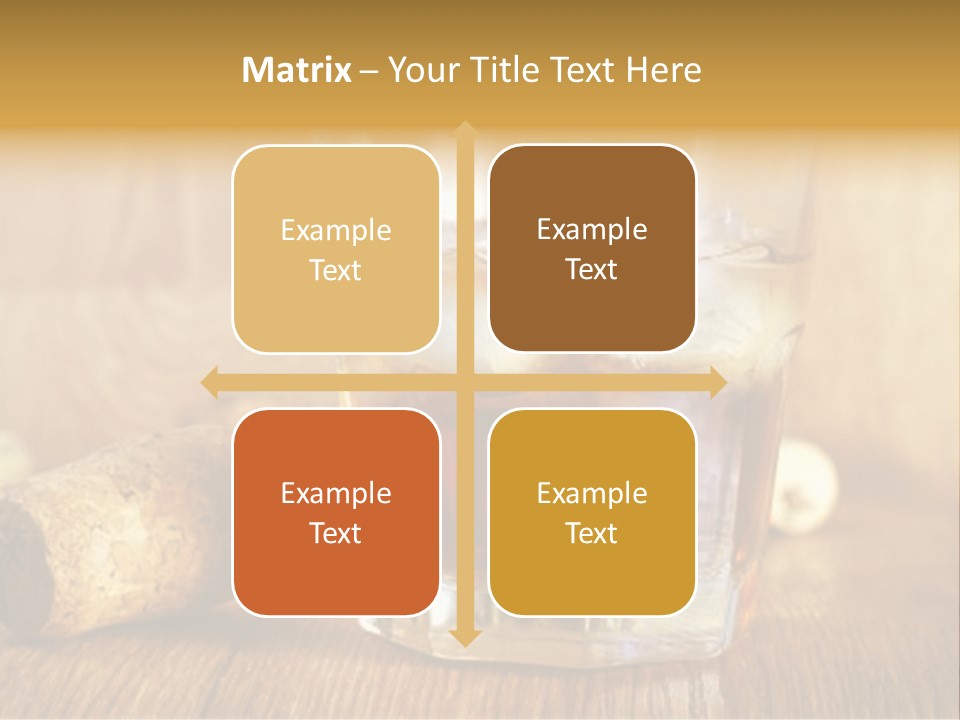 Matrix – Your Title Text Here

Example Text

Example Text

Example Text

Example Text